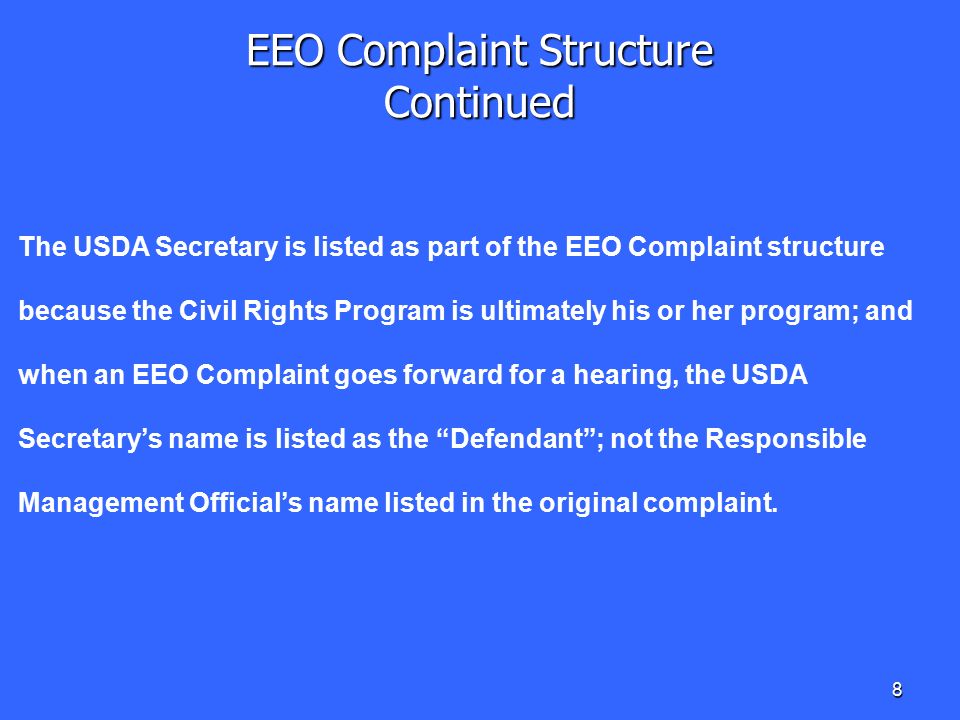 EEO Complaint Structure
Continued

The USDA Secretary is listed as part of the EEO Complaint structure because the Civil Rights Program is ultimately his or her program; and when an EEO Complaint goes forward for a hearing, the USDA Secretary’s name is listed as the “Defendant”; not the Responsible Management Official’s name listed in the original complaint.

8